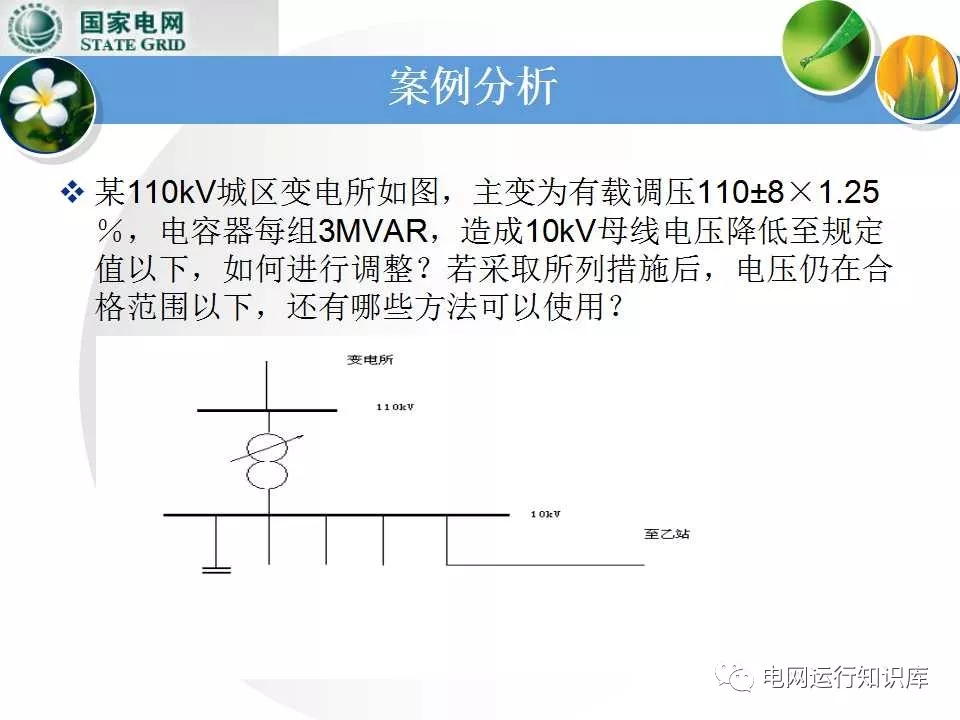 国家电网
STATE GRID

案例分析

❖ 某110kV城区变电所如图，主变为有载调压110±8×1.25％，电容器每组3MVAR，造成10kV母线电压降低至规定值以下，如何进行调整？若采取所列措施后，电压仍在合格范围以下，还有哪些方法可以使用？

变电所
110kV
10kV
至乙站

电网运行知识库